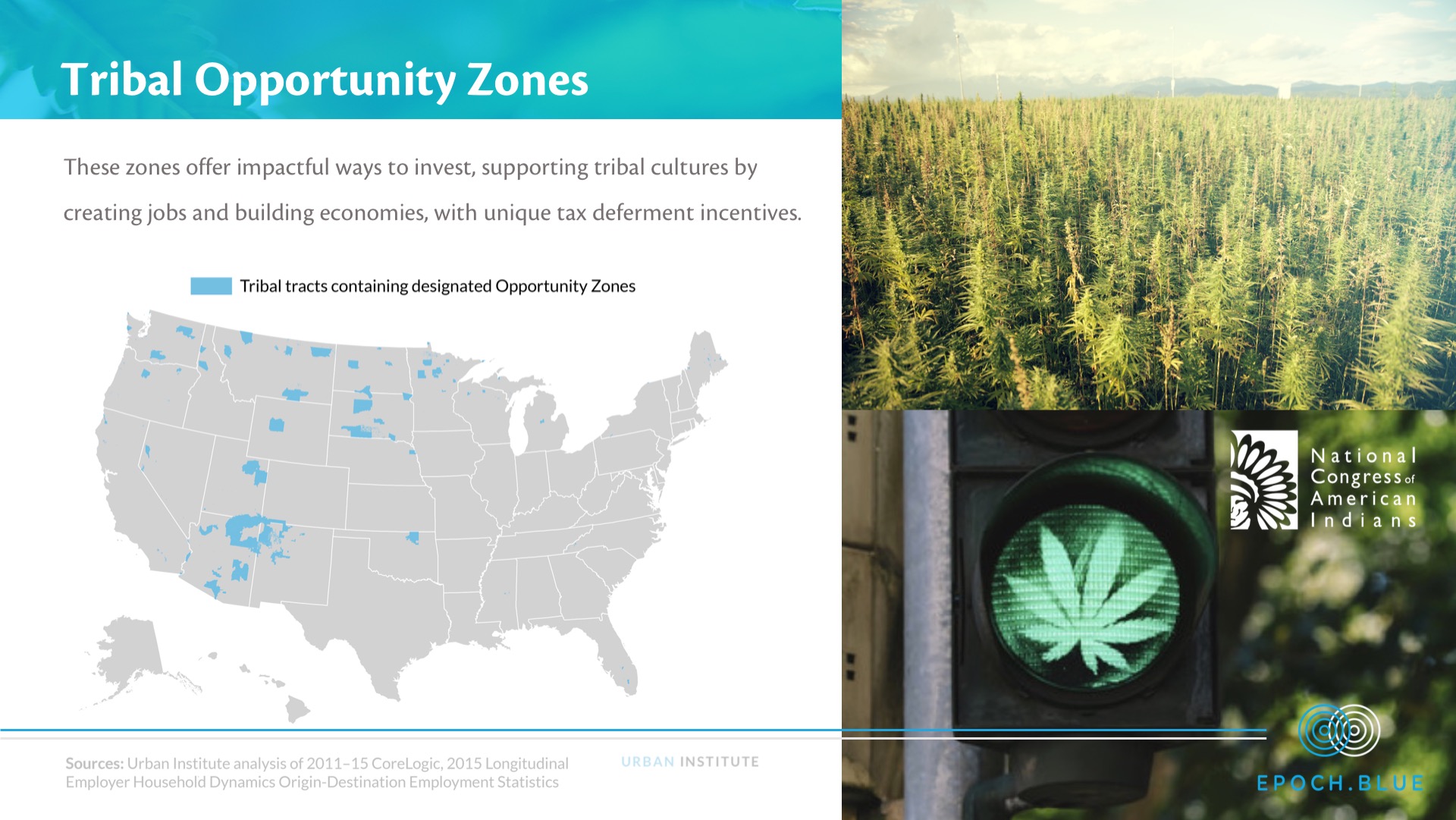 Tribal Opportunity Zones

These zones offer impactful ways to invest, supporting tribal cultures by creating jobs and building economies, with unique tax deferment incentives.

Tribal tracts containing designated Opportunity Zones

Sources: Urban Institute analysis of 2011–15 CoreLogic, 2015 Longitudinal Employer Household Dynamics Origin-Destination Employment Statistics

URBAN INSTITUTE

National Congress of American Indians

EPOCH.BLUE